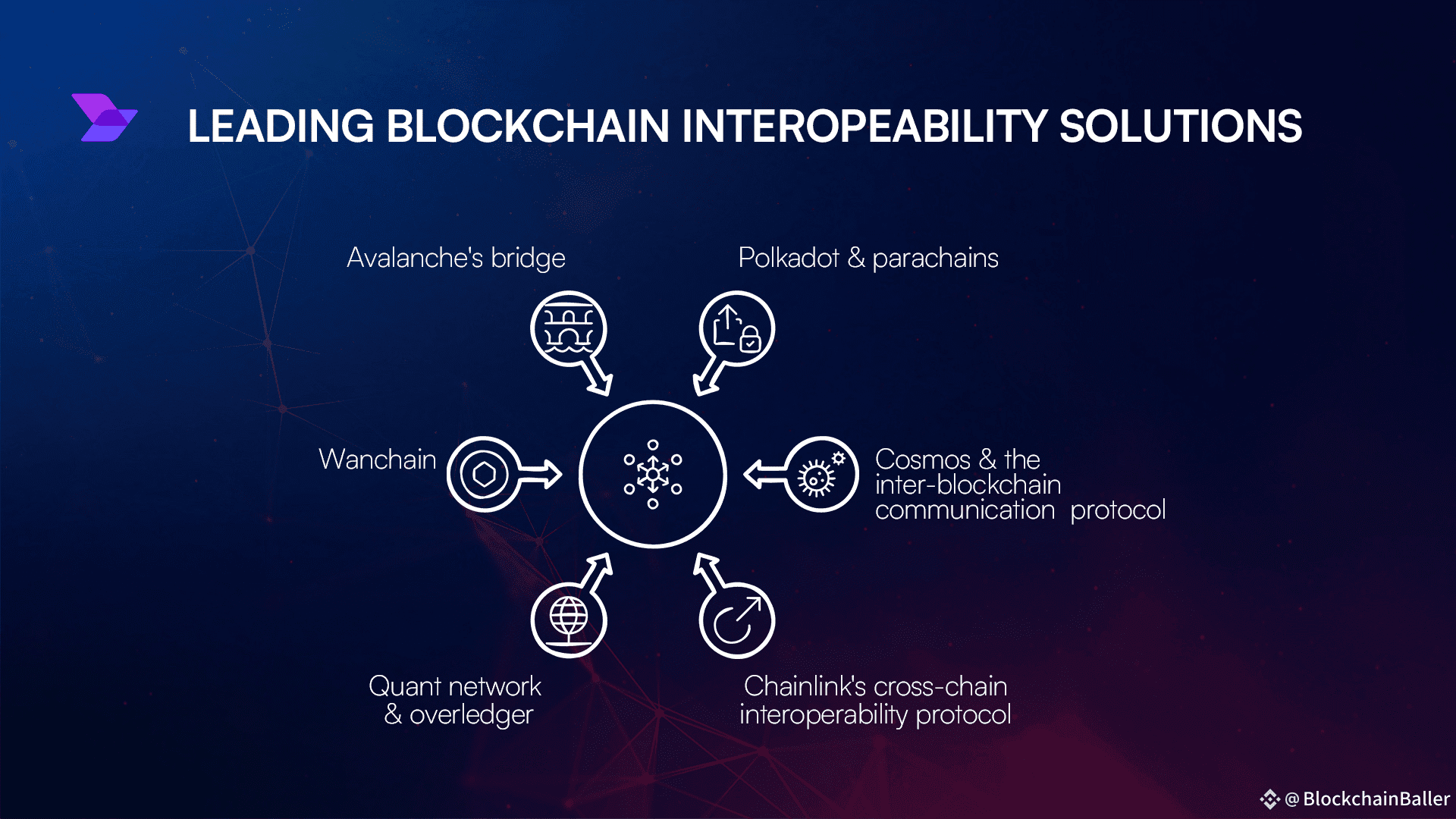 LEADING BLOCKCHAIN INTEROPEABILITY SOLUTIONS

Avalanche's bridge

Polkadot & parachains

Wanchain

Cosmos & the inter-blockchain communication protocol

Quant network & overledger

Chainlink's cross-chain interoperability protocol

@BlockchainBaller